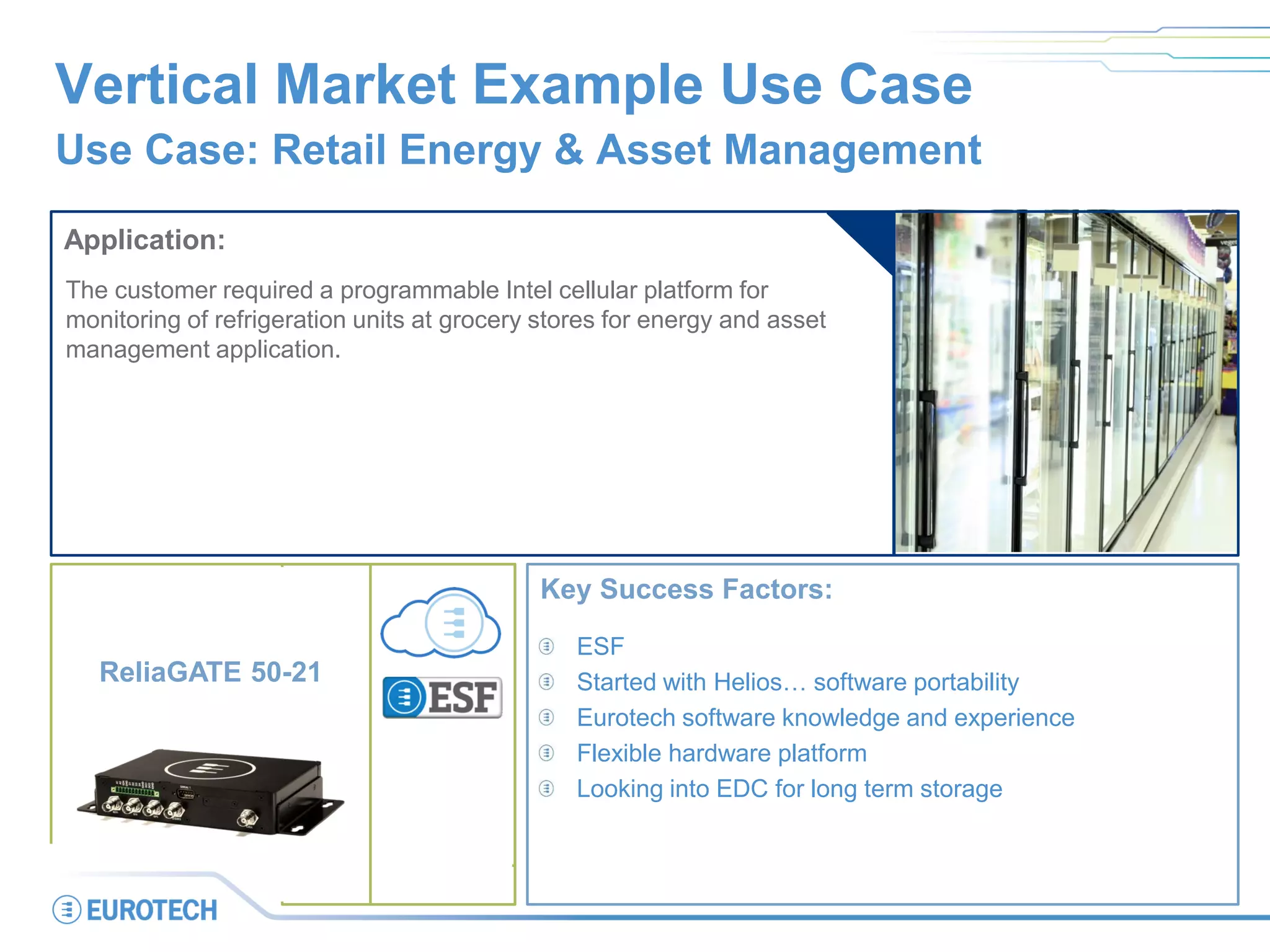 Vertical Market Example Use Case

Use Case: Retail Energy & Asset Management

Application:

The customer required a programmable Intel cellular platform for monitoring of refrigeration units at grocery stores for energy and asset management application.

ReliaGATE 50-21

ESF

Key Success Factors:

ESF
Started with Helios… software portability
Eurotech software knowledge and experience
Flexible hardware platform
Looking into EDC for long term storage

EUROTECH